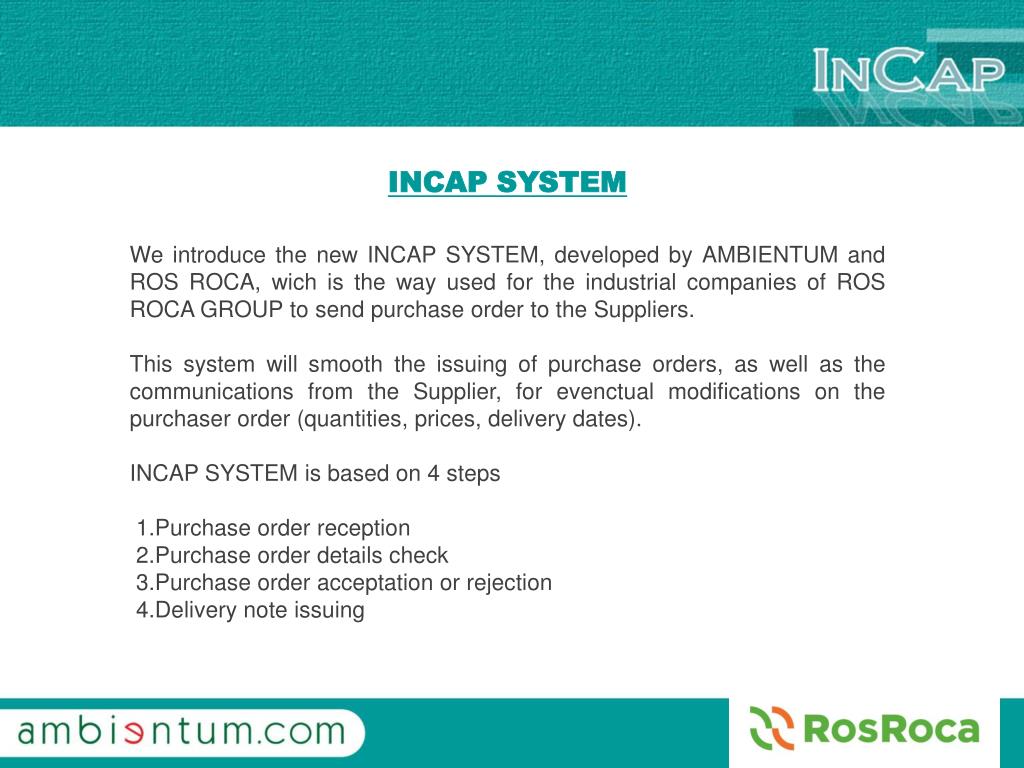 INCAP

INCAP SYSTEM

We introduce the new INCAP SYSTEM, developed by AMBIENTUM and ROS ROCA, wich is the way used for the industrial companies of ROS ROCA GROUP to send purchase order to the Suppliers.

This system will smooth the issuing of purchase orders, as well as the communications from the Supplier, for evenctual modifications on the purchaser order (quantities, prices, delivery dates).

INCAP SYSTEM is based on 4 steps

1.Purchase order reception
2.Purchase order details check
3.Purchase order acceptation or rejection
4.Delivery note issuing

ambientum.com

RosRoca